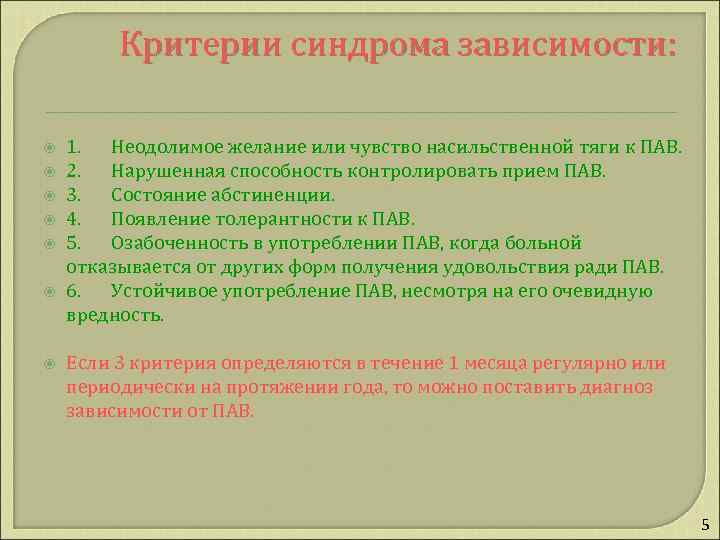 Критерии синдрома зависимости:

1. Неодолимое желание или чувство насильственной тяги к ПАВ.
2. Нарушенная способность контролировать прием ПАВ.
3. Состояние абстиненции.
4. Появление толерантности к ПАВ.
5. Озабоченность в употреблении ПАВ, когда больной отказывается от других форм получения удовольствия ради ПАВ.
6. Устойчивое употребление ПАВ, несмотря на его очевидную вредность.

Если 3 критерия определяются в течение 1 месяца регулярно или периодически на протяжении года, то можно поставить диагноз зависимости от ПАВ.

5